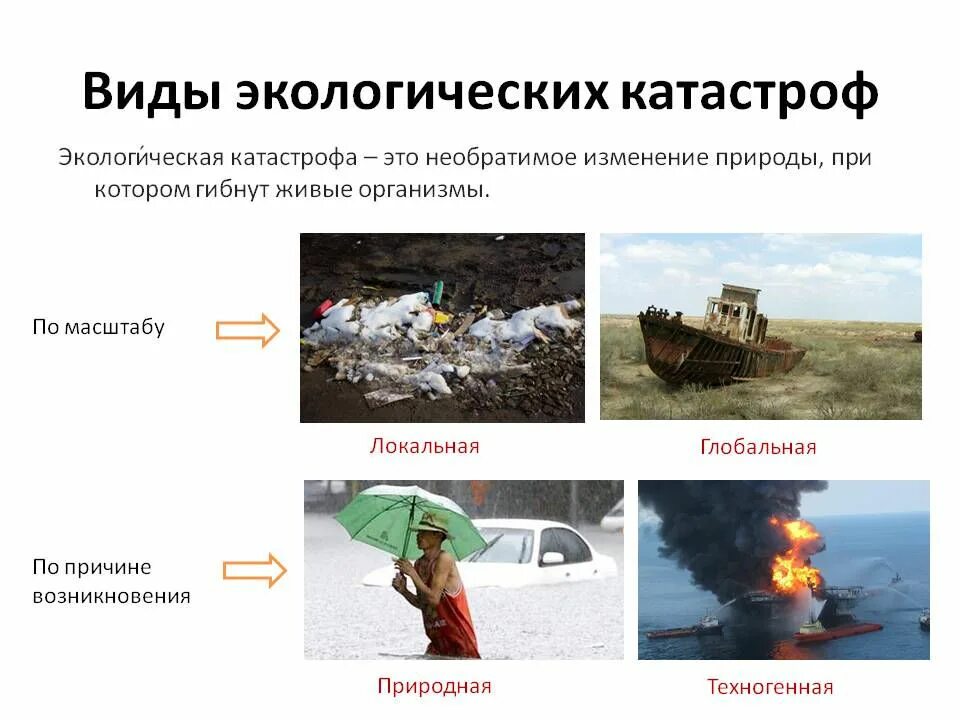 Виды экологических катастроф

Экологи́ческая катастрофа – это необратимое изменение природы, при котором гибнут живые организмы.

По масштабу

Локальная

Глобальная

По причине возникновения

Природная

Техногенная